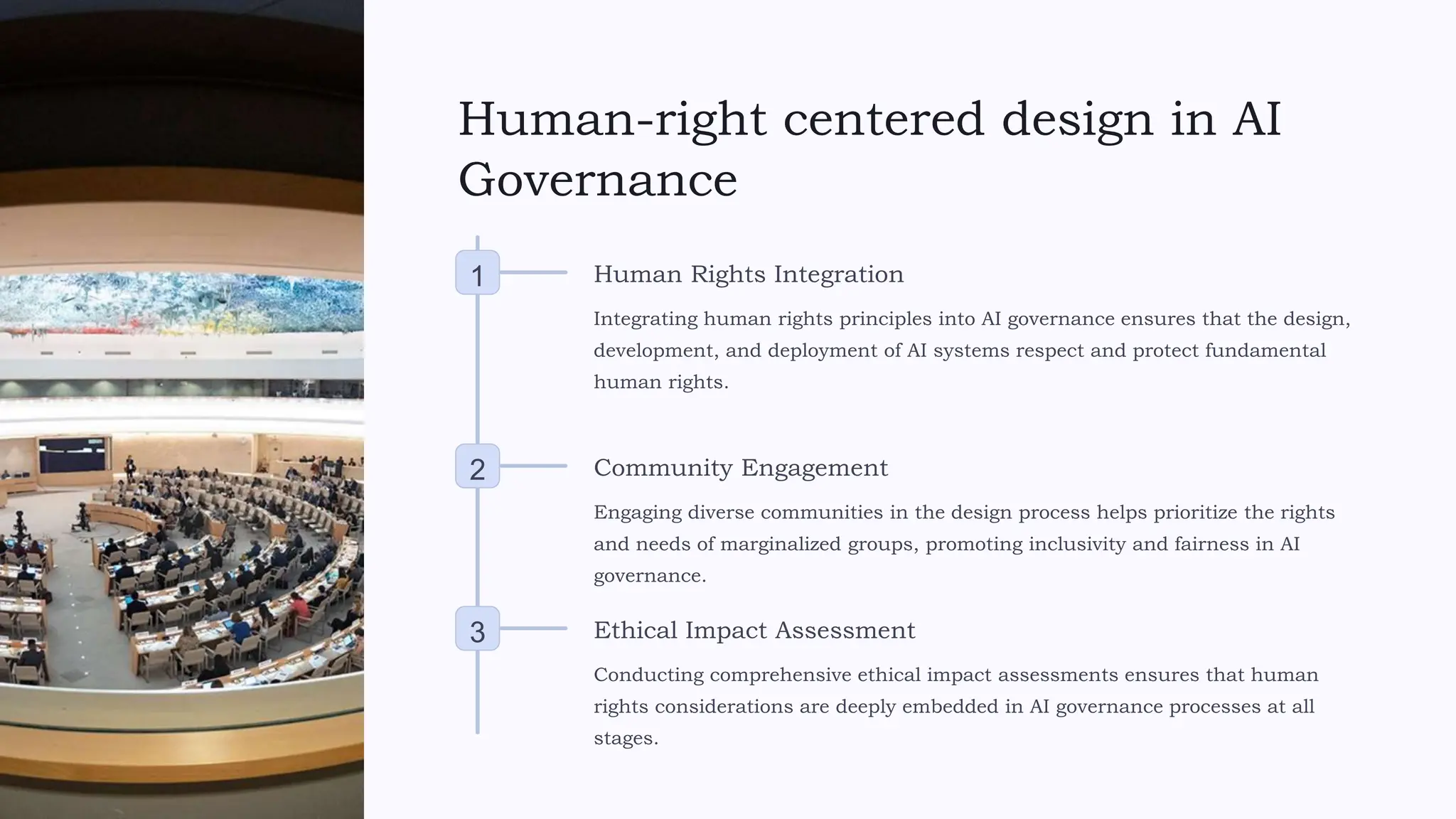 Human-right centered design in AI Governance

1

Human Rights Integration

Integrating human rights principles into AI governance ensures that the design, development, and deployment of AI systems respect and protect fundamental human rights.

2

Community Engagement

Engaging diverse communities in the design process helps prioritize the rights and needs of marginalized groups, promoting inclusivity and fairness in AI governance.

3

Ethical Impact Assessment

Conducting comprehensive ethical impact assessments ensures that human rights considerations are deeply embedded in AI governance processes at all stages.